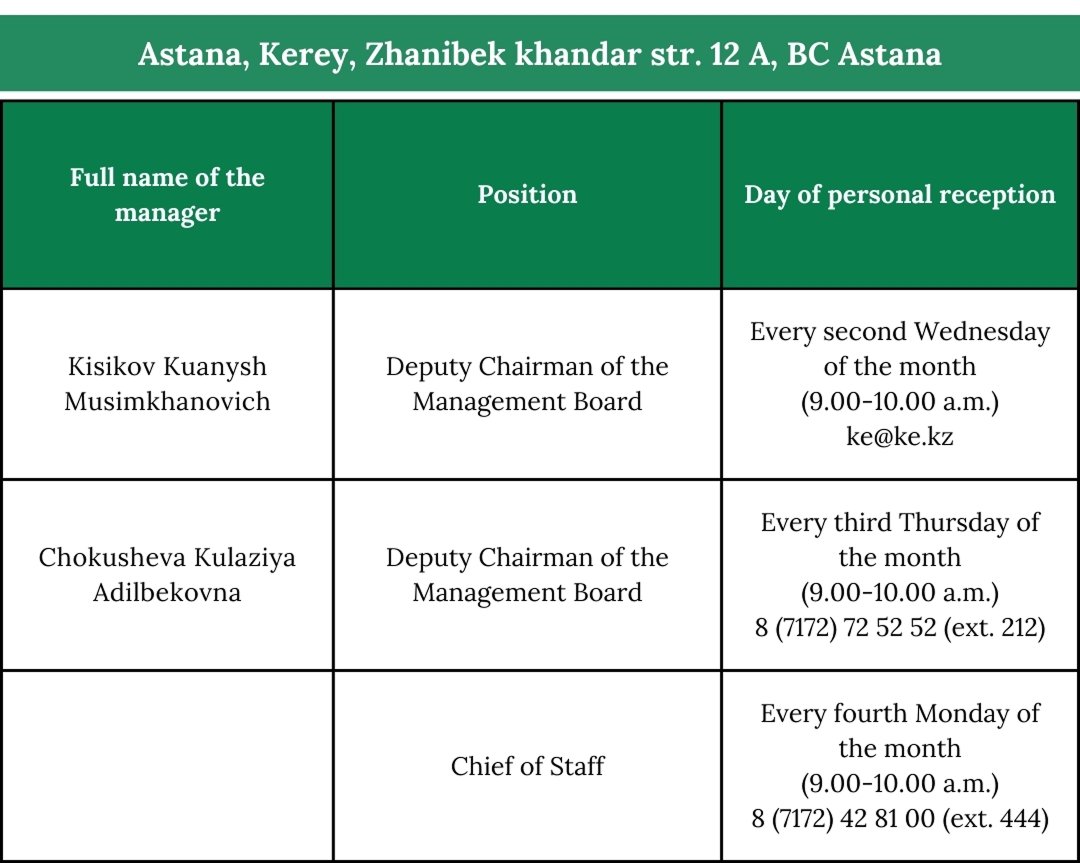 Astana, Kerey, Zhanibek khandar str. 12 A, BC Astana

| Full name of the manager | Position | Day of personal reception |
|---|---|---|
| Kisikov Kuanysh Musimkhanovich | Deputy Chairman of the Management Board | Every second Wednesday of the month (9.00-10.00 a.m.) ke@ke.kz |
| Chokusheva Kulaziya Adilbekovna | Deputy Chairman of the Management Board | Every third Thursday of the month (9.00-10.00 a.m.) 8 (7172) 72 52 52 (ext. 212) |
| | Chief of Staff | Every fourth Monday of the month (9.00-10.00 a.m.) 8 (7172) 42 81 00 (ext. 444) |